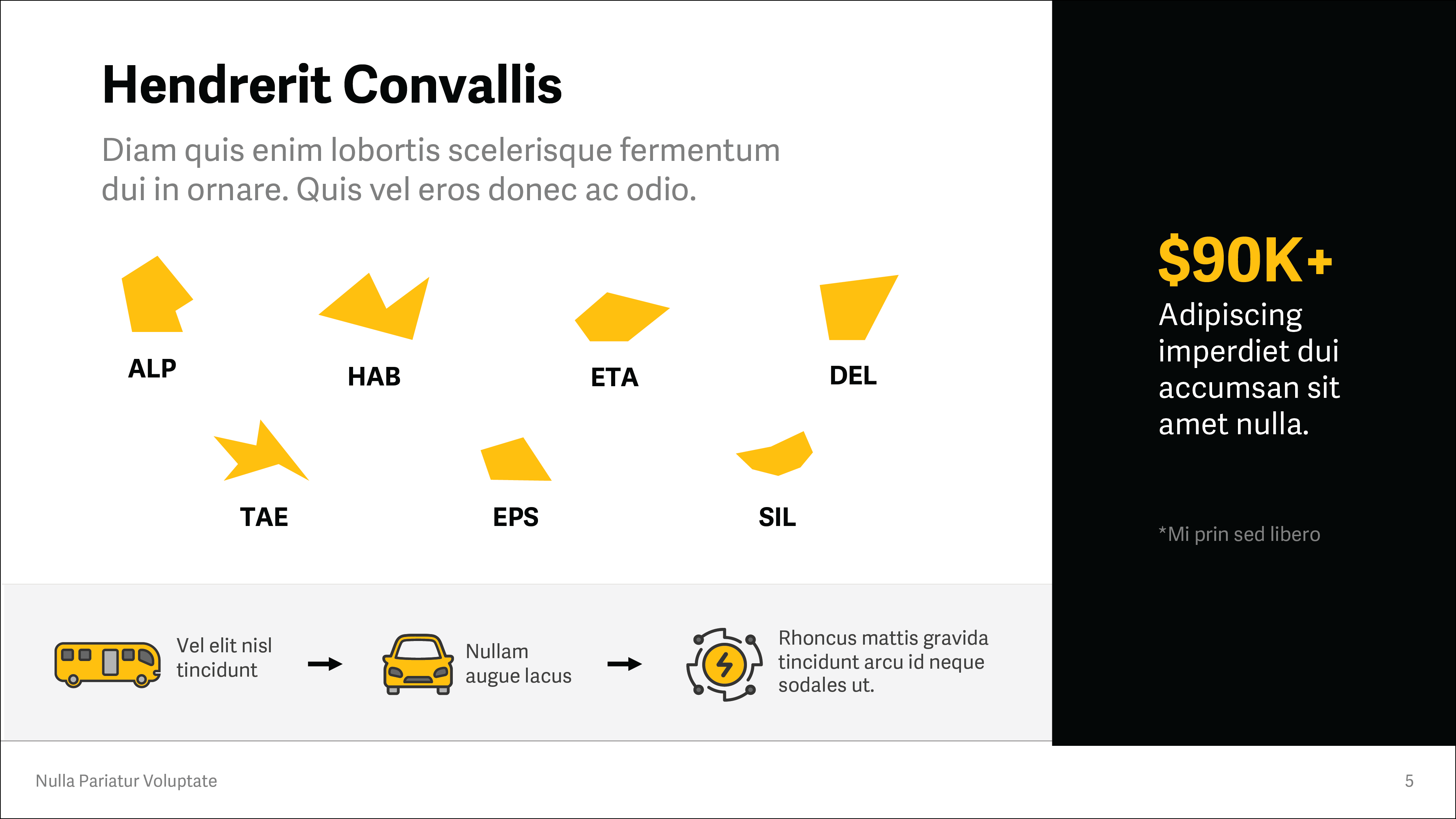 Hendrerit Convallis

Diam quis enim lobortis scelerisque fermentum dui in ornare. Quis vel eros donec ac odio.

ALP

HAB

ETA

DEL

TAE

EPS

SIL

Vel elit nisl tincidunt

Nullam augue lacus

Rhoncus mattis gravida tincidunt arcu id neque sodales ut.

$90K+

Adipiscing imperdiet dui accumsan sit amet nulla.

*Mi prin sed libero

Nulla Pariatur Voluptate

5